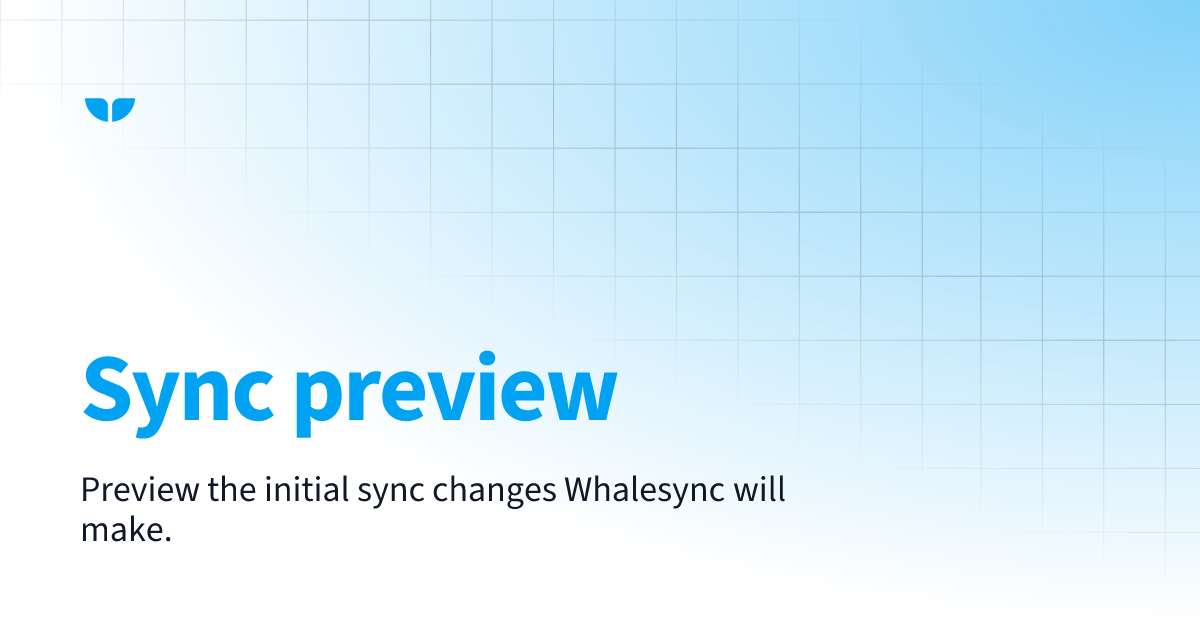 Sync preview

Preview the initial sync changes Whalesync will make.